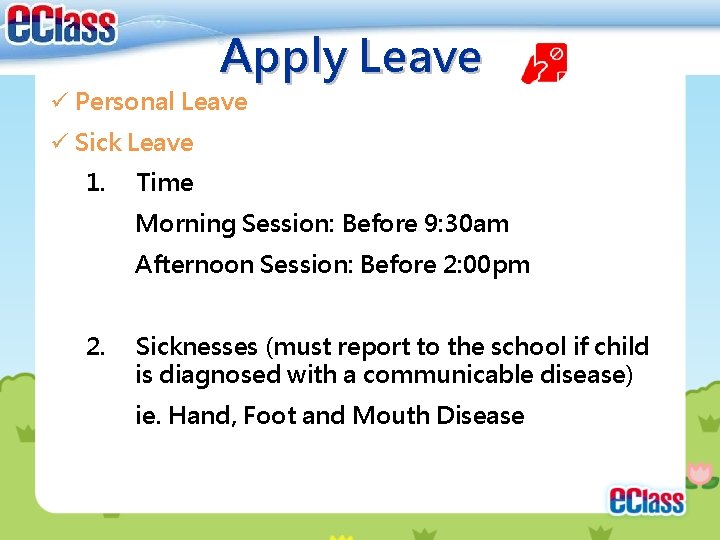 eClass

Apply Leave

✓ Personal Leave

✓ Sick Leave

1. Time

Morning Session: Before 9:30am

Afternoon Session: Before 2:00pm

2. Sicknesses (must report to the school if child is diagnosed with a communicable disease)

ie. Hand, Foot and Mouth Disease

eClass